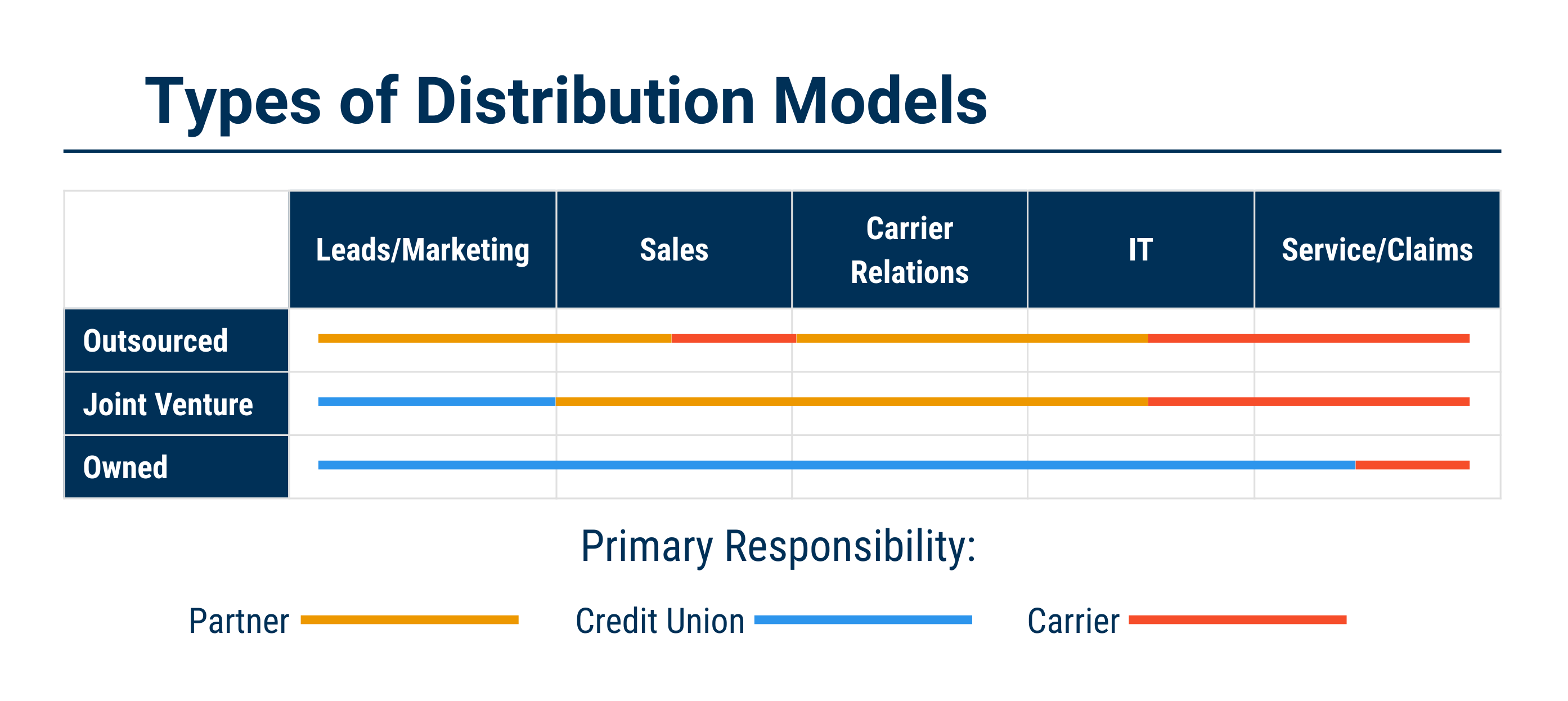 Types of Distribution Models

| | Leads/Marketing | Sales | Carrier Relations | IT | Service/Claims |
|---|---|---|---|---|---|
| Outsourced | | | | | |
| Joint Venture | | | | | |
| Owned | | | | | |

Primary Responsibility:

Partner Credit Union Carrier